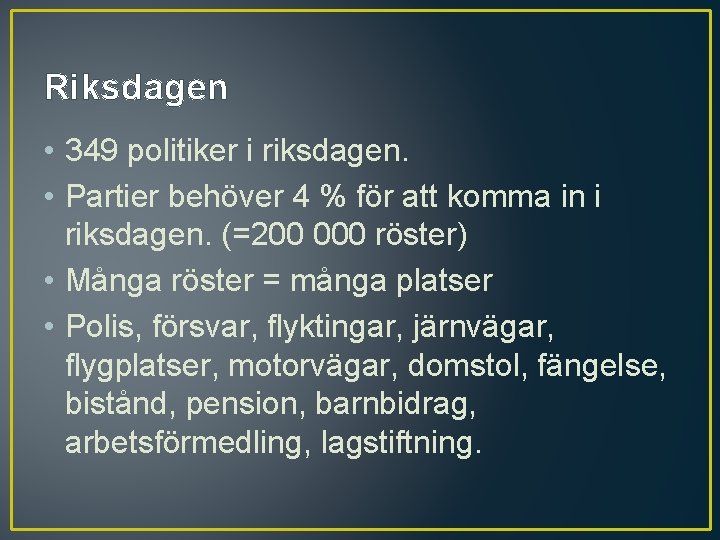 Riksdagen

• 349 politiker i riksdagen.
• Partier behöver 4 % för att komma in i riksdagen. (=200 000 röster)
• Många röster = många platser
• Polis, försvar, flyktingar, järnvägar, flygplatser, motorvägar, domstol, fängelse, bistånd, pension, barnbidrag, arbetsförmedling, lagstiftning.